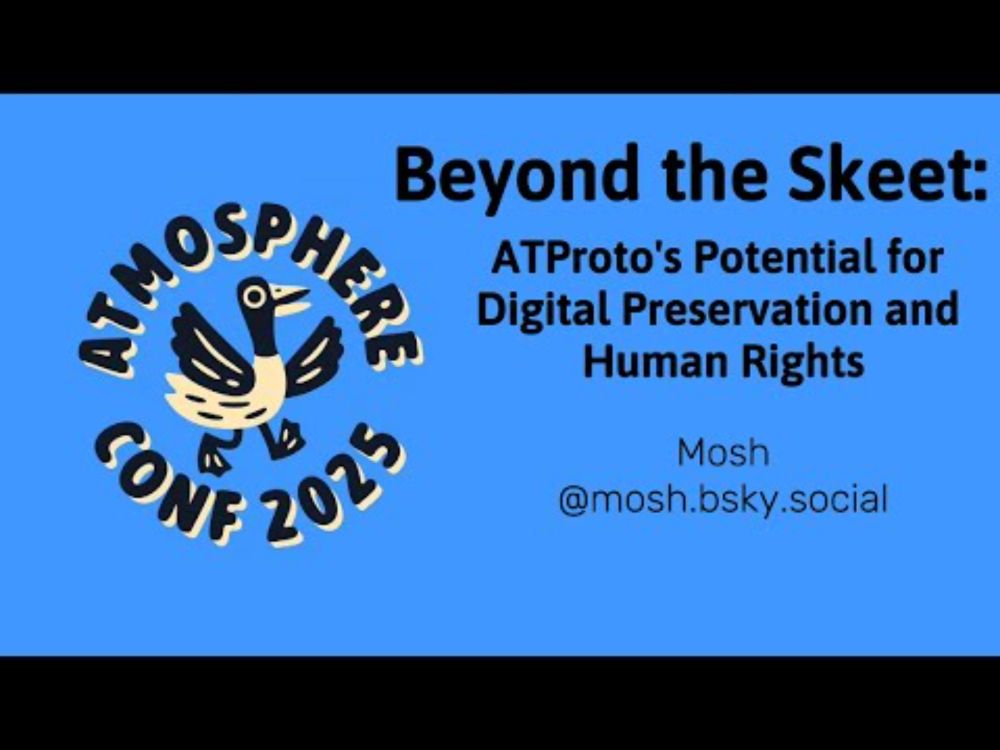 ATMOSPHERE CONF 2025

Beyond the Skeet:

ATProto's Potential for Digital Preservation and Human Rights

Mosh
@mosh.bsky.social